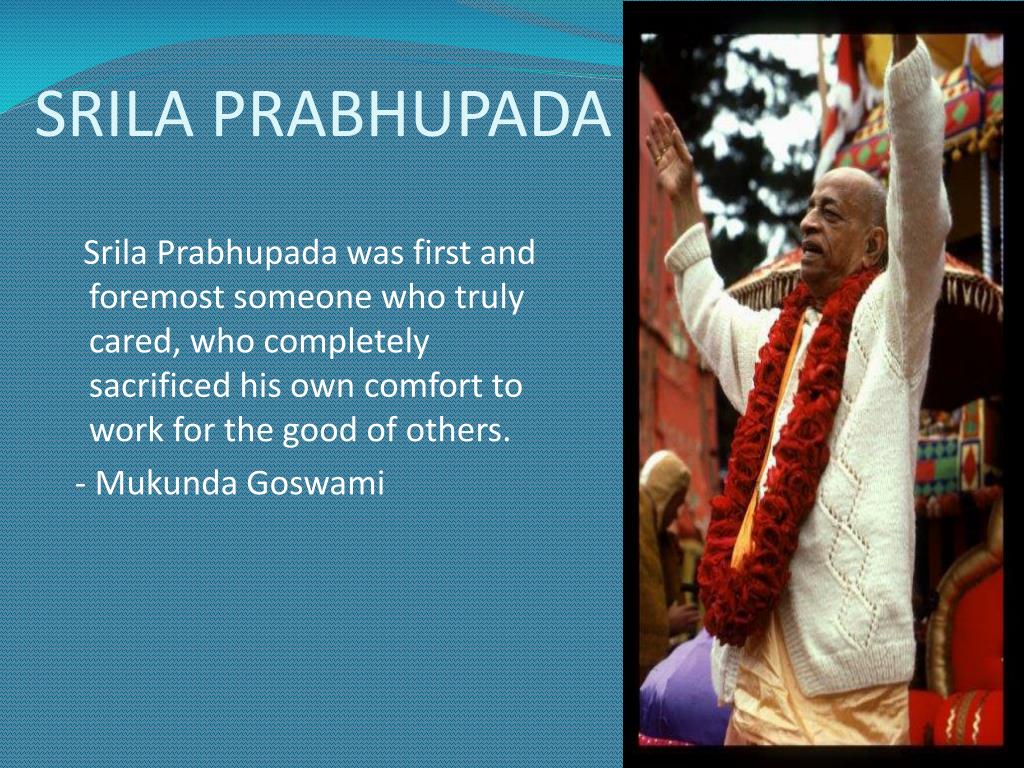 SRILA PRABHUPADA

Srila Prabhupada was first and foremost someone who truly cared, who completely sacrificed his own comfort to work for the good of others.

- Mukunda Goswami